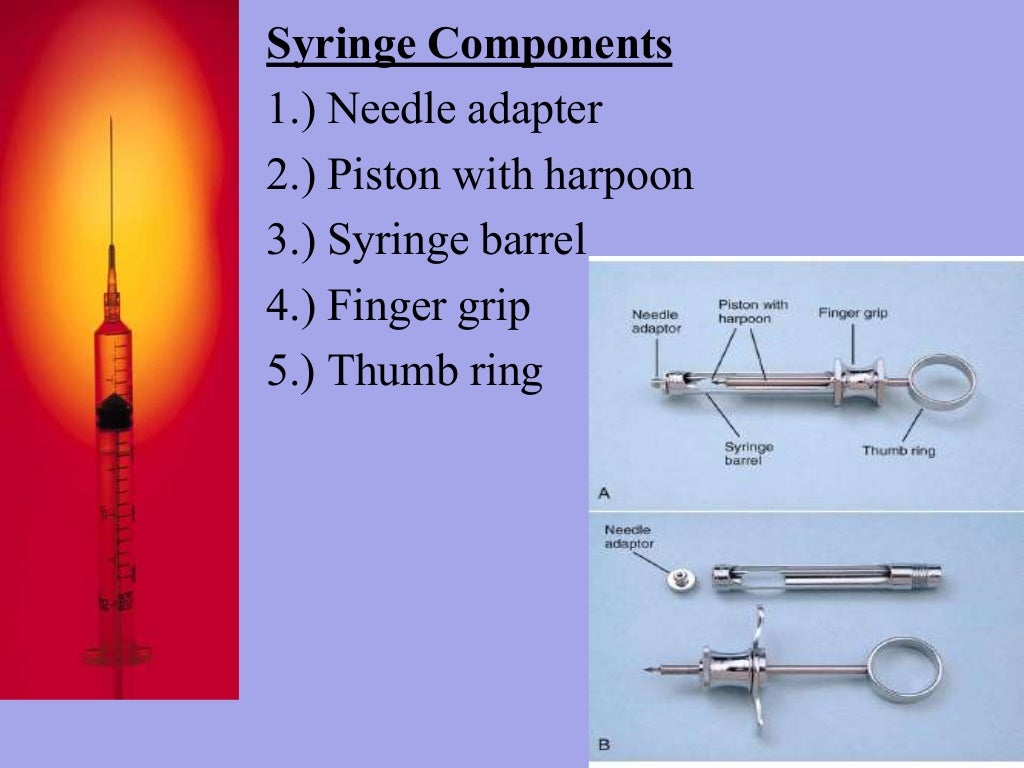 Syringe Components
1.) Needle adapter
2.) Piston with harpoon
3.) Syringe barrel
4.) Finger grip
5.) Thumb ring

Needle adaptor
Piston with harpoon
Finger grip
Syringe barrel
Thumb ring
A

Needle adaptor
B